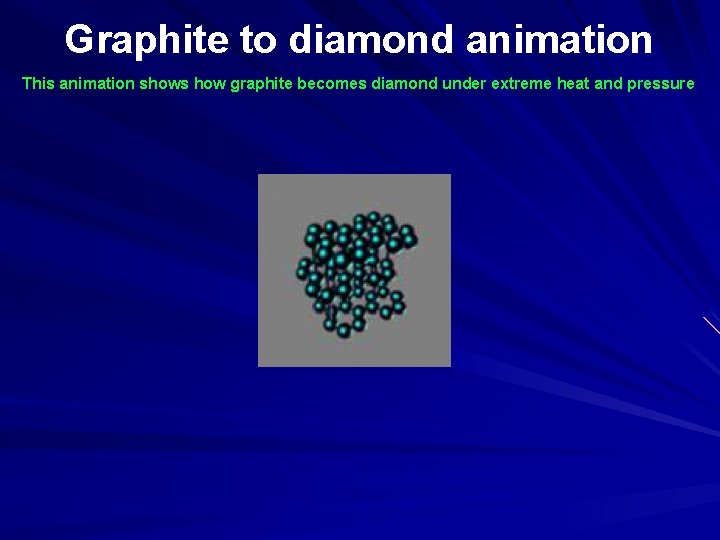 Graphite to diamond animation

This animation shows how graphite becomes diamond under extreme heat and pressure